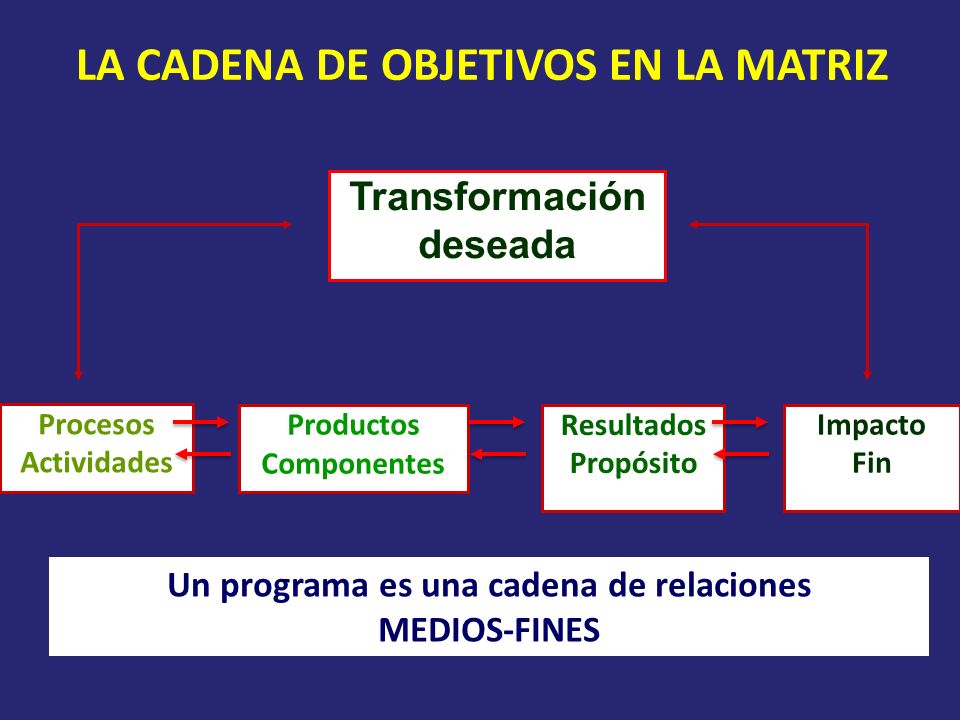 LA CADENA DE OBJETIVOS EN LA MATRIZ

Transformación deseada

Procesos
Actividades

Productos
Componentes

Resultados
Propósito

Impacto
Fin

Un programa es una cadena de relaciones
MEDIOS-FINES